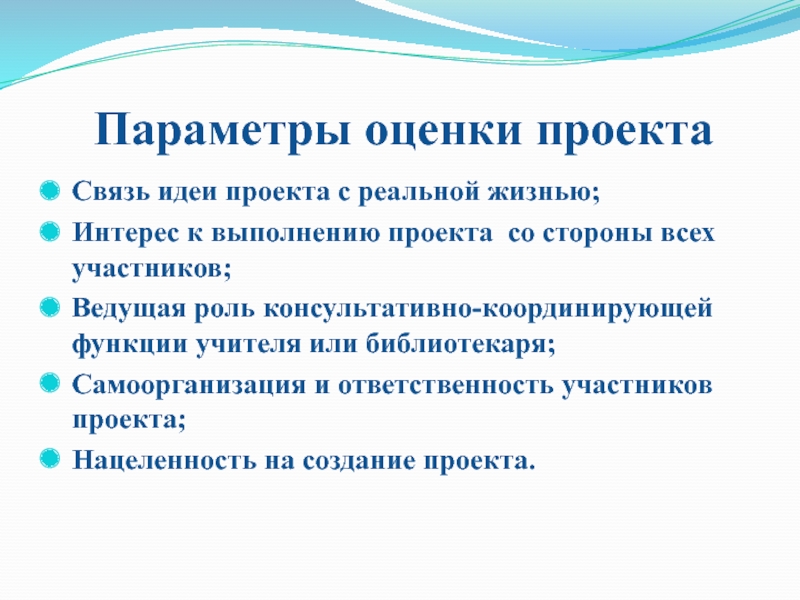 Параметры оценки проекта

Связь идеи проекта с реальной жизнью;

Интерес к выполнению проекта  со стороны всех участников;

Ведущая роль консультативно-координирующей функции учителя или библиотекаря;

Самоорганизация и ответственность участников проекта;

Нацеленность на создание проекта.